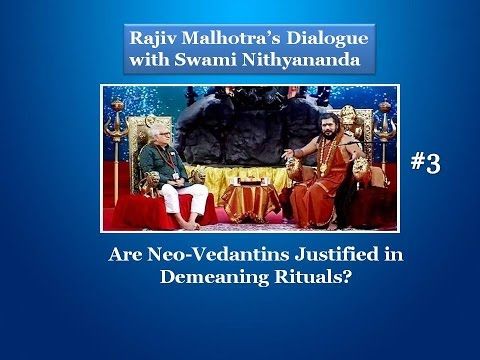 Rajiv Malhotra's Dialogue with Swami Nithyananda

#3

Are Neo-Vedantins Justified in Demeaning Rituals?